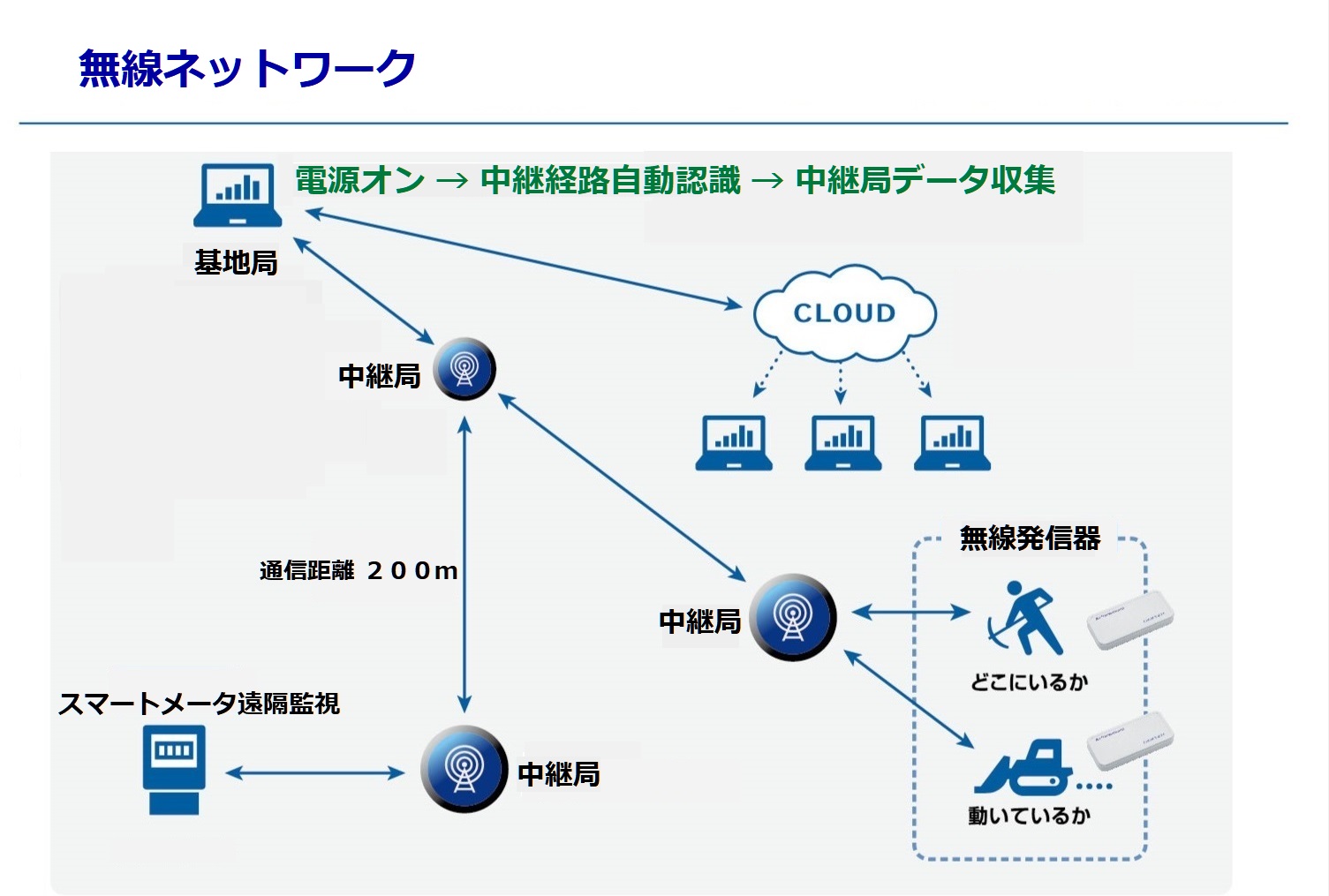 無線ネットワーク

電源オン → 中継経路自動認識 → 中継局データ収集

基地局

CLOUD

中継局

通信距離　２００m

中継局

無線発信器

どこにいるか

動いているか

スマートメータ遠隔監視

中継局